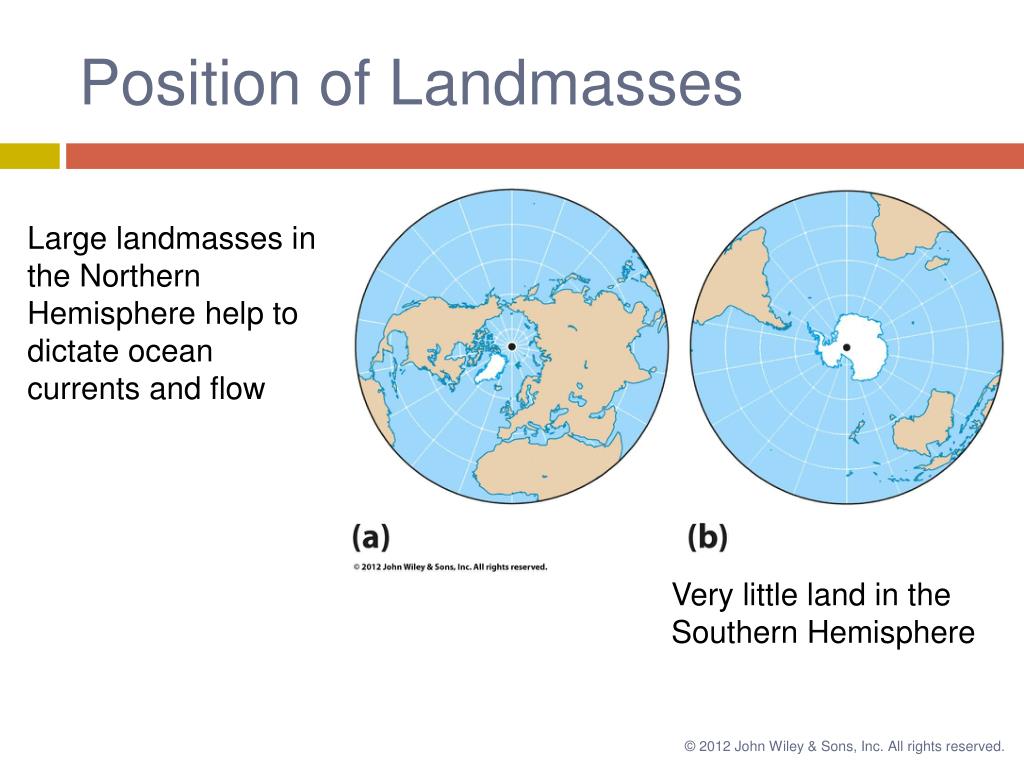 Position of Landmasses

Large landmasses in the Northern Hemisphere help to dictate ocean currents and flow

(a)

© 2012 John Wiley & Sons, Inc. All rights reserved.

(b)

Very little land in the Southern Hemisphere

© 2012 John Wiley & Sons, Inc. All rights reserved.